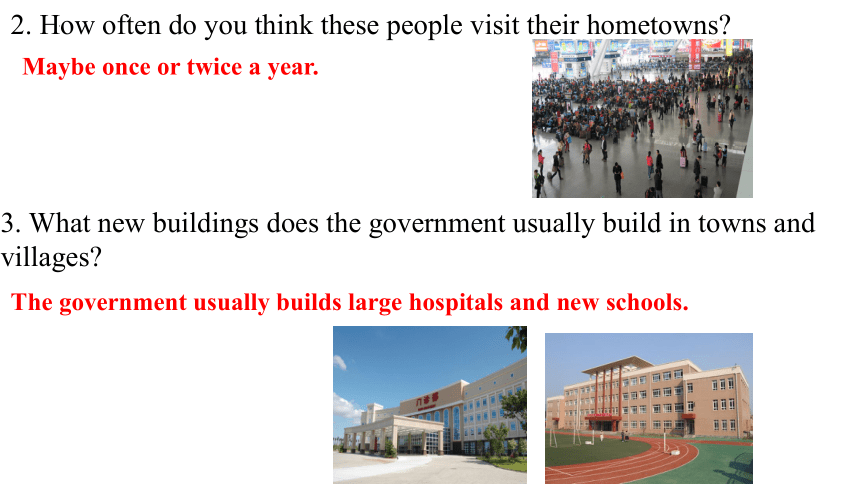 2. How often do you think these people visit their hometowns?

Maybe once or twice a year.

3. What new buildings does the government usually build in towns and villages?

The government usually builds large hospitals and new schools.

门诊部